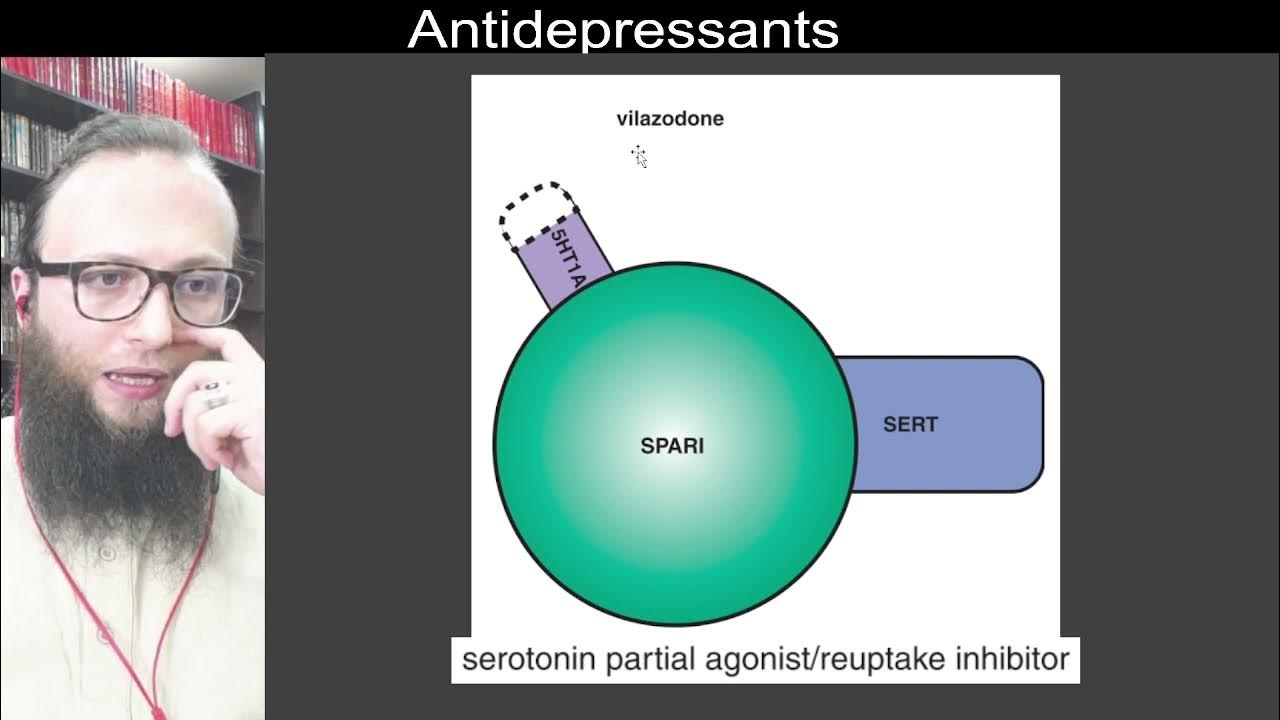 Antidepressants

vilazodone

5HT1A

SPARI

SERT

serotonin partial agonist/reuptake inhibitor